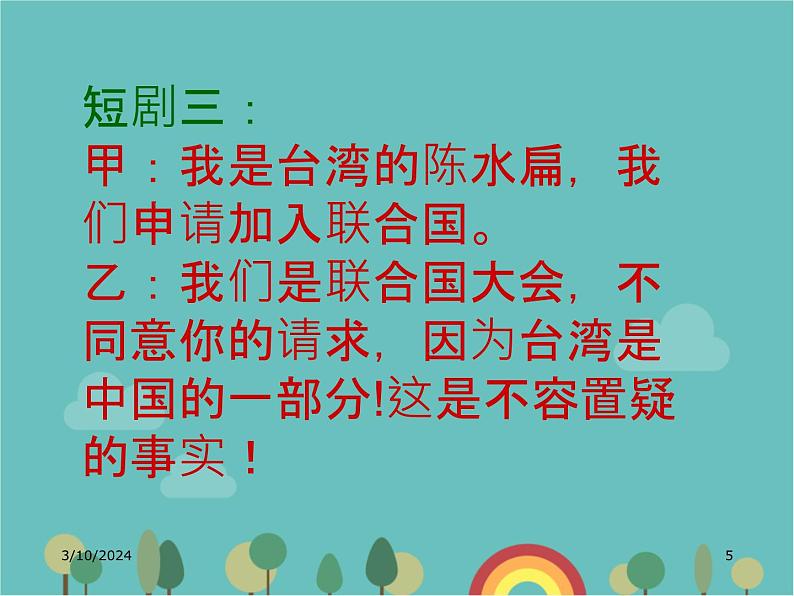 短剧三：
甲：我是台湾的陈水扁，我们申请加入联合国。
乙：我们是联合国大会，不同意你的请求，因为台湾是中国的一部分!这是不容置疑的事实！

3/10/2024

5